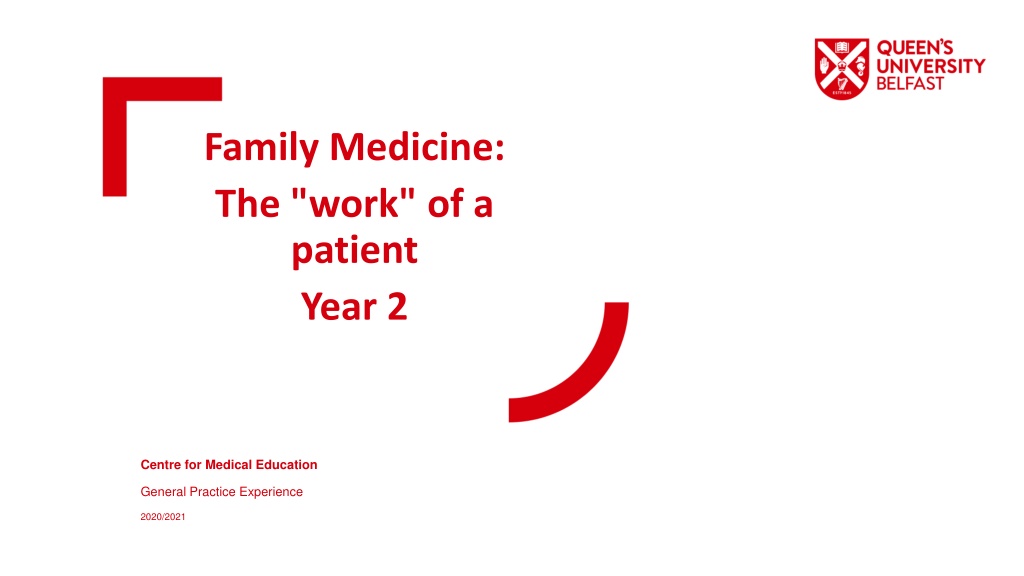 QUEEN'S UNIVERSITY BELFAST

Family Medicine:
The "work" of a patient
Year 2

Centre for Medical Education

General Practice Experience

2020/2021